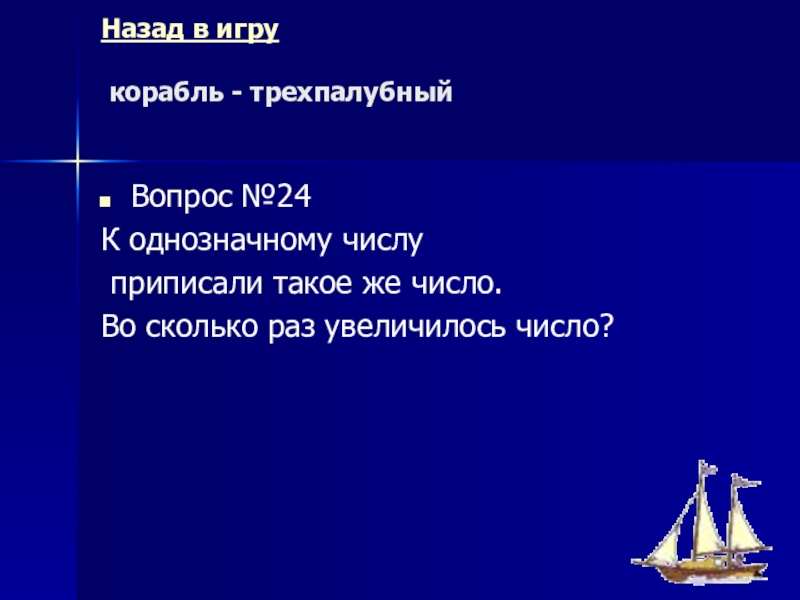 Назад в игру

корабль - трехпалубный

Вопрос №24

К однозначному числу приписали такое же число. Во сколько раз увеличилось число?